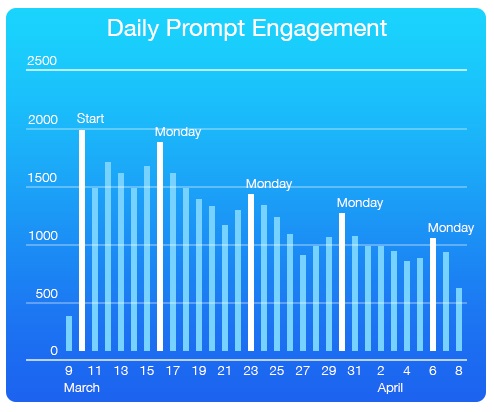 Daily Prompt Engagement

2500
2000
1500
1000
500
0

Start
Monday
Monday
Monday
Monday

9 11 13 15 17 19 21 23 25 27 29 31 2 4 6 8
March
April